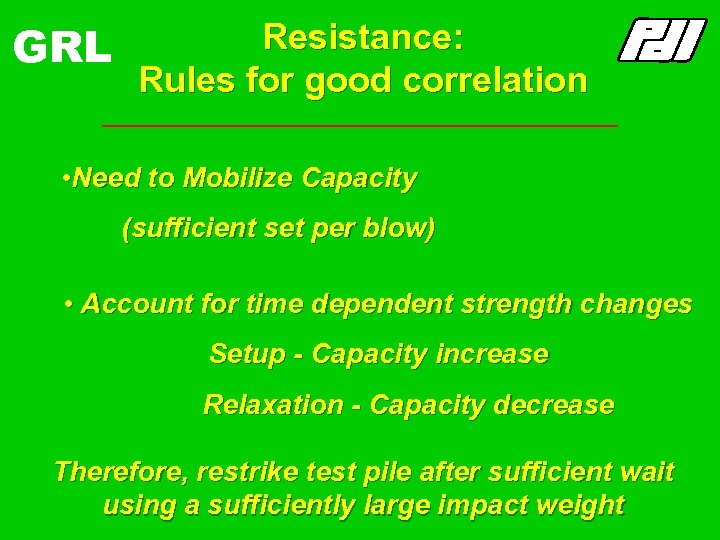 GRL

Resistance:
Rules for good correlation

PDI

•Need to Mobilize Capacity

(sufficient set per blow)

• Account for time dependent strength changes

Setup - Capacity increase

Relaxation - Capacity decrease

Therefore, restrike test pile after sufficient wait using a sufficiently large impact weight